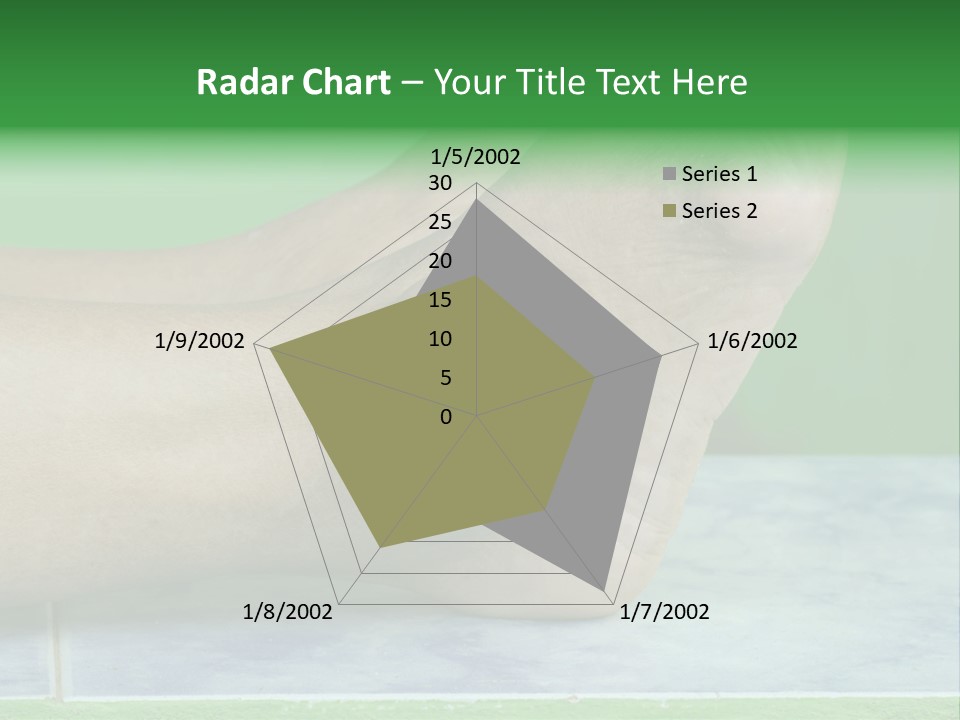 Radar Chart – Your Title Text Here

1/5/2002
30
25
20
15
10
5
0
1/6/2002
1/7/2002
1/8/2002
1/9/2002

Series 1
Series 2